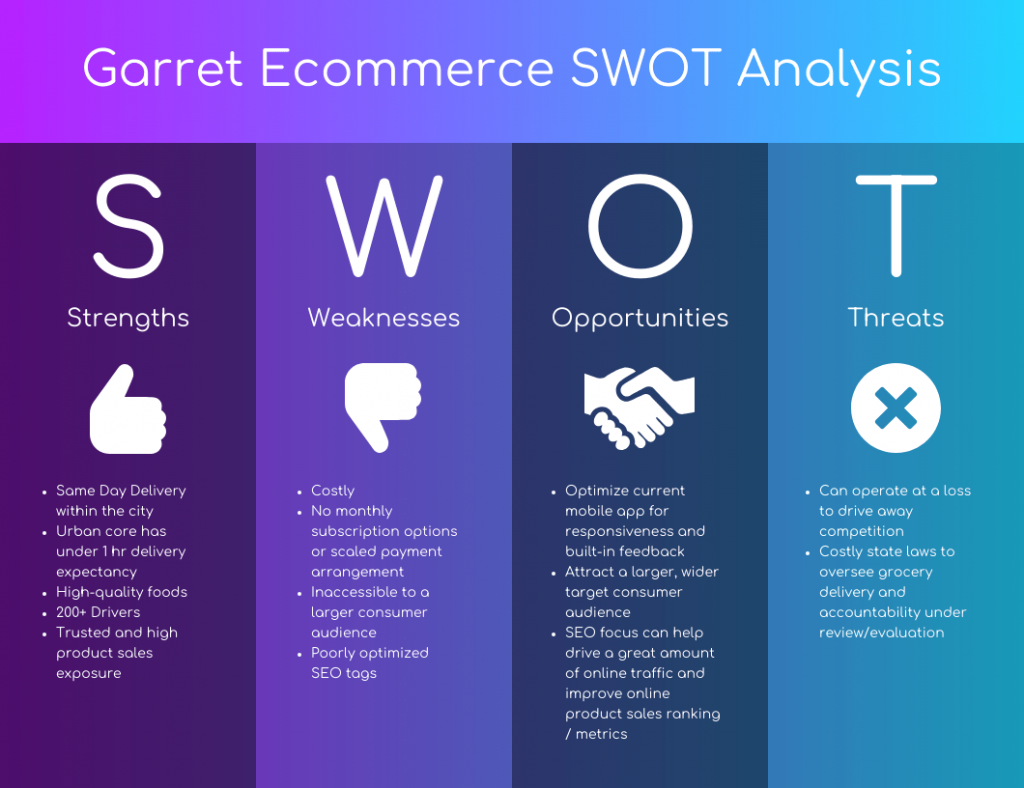 Garret Ecommerce SWOT Analysis

S

Strengths

- Same Day Delivery within the city
- Urban core has under 1 hr delivery expectancy
- High-quality foods
- 200+ Drivers
- Trusted and high product sales exposure

W

Weaknesses

- Costly
- No monthly subscription options or scaled payment arrangement
- Inaccessible to a larger consumer audience
- Poorly optimized SEO tags

O

Opportunities

- Optimize current mobile app for responsiveness and built-in feedback
- Attract a larger, wider target consumer audience
- SEO focus can help drive a great amount of online traffic and improve online product sales ranking / metrics

T

Threats

- Can operate at a loss to drive away competition
- Costly state laws to oversee grocery delivery and accountability under review/evaluation